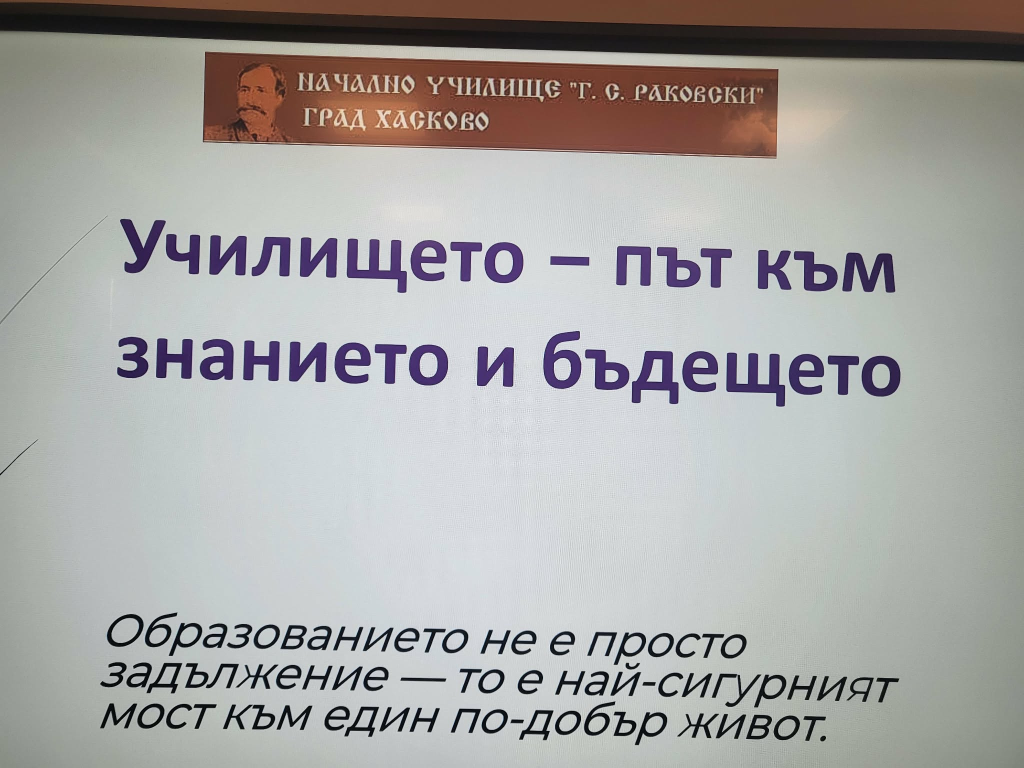 НАЧАЛНО УЧИЛИЩЕ "Г. С. РАКОВСКИ"
ГРАД ХАСКОВО

Училището – път към знанието и бъдещето

Образованието не е просто задължение — то е най-сигурният мост към един по-добър живот.